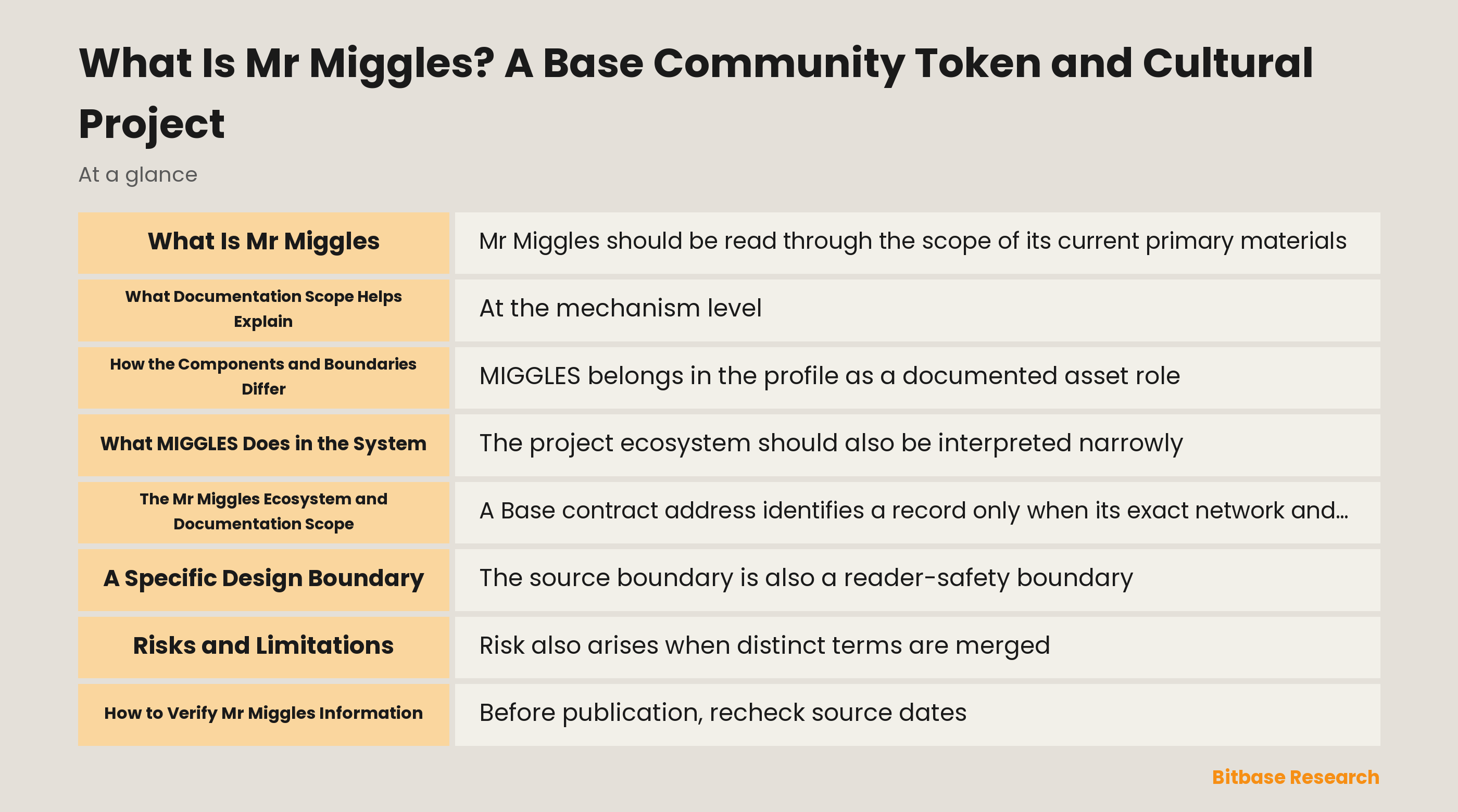 What Is Mr Miggles? A Base Community Token and Cultural Project

At a glance

| What Is Mr Miggles | Mr Miggles should be read through the scope of its current primary materials |
|---|---|
| What Documentation Scope Helps Explain | At the mechanism level |
| How the Components and Boundaries Differ | MIGGLES belongs in the profile as a documented asset role |
| What MIGGLES Does in the System | The project ecosystem should also be interpreted narrowly |
| The Mr Miggles Ecosystem and Documentation Scope | A Base contract address identifies a record only when its exact network and... |
| A Specific Design Boundary | The source boundary is also a reader-safety boundary |
| Risks and Limitations | Risk also arises when distinct terms are merged |
| How to Verify Mr Miggles Information | Before publication, recheck source dates |

Bitbase Research